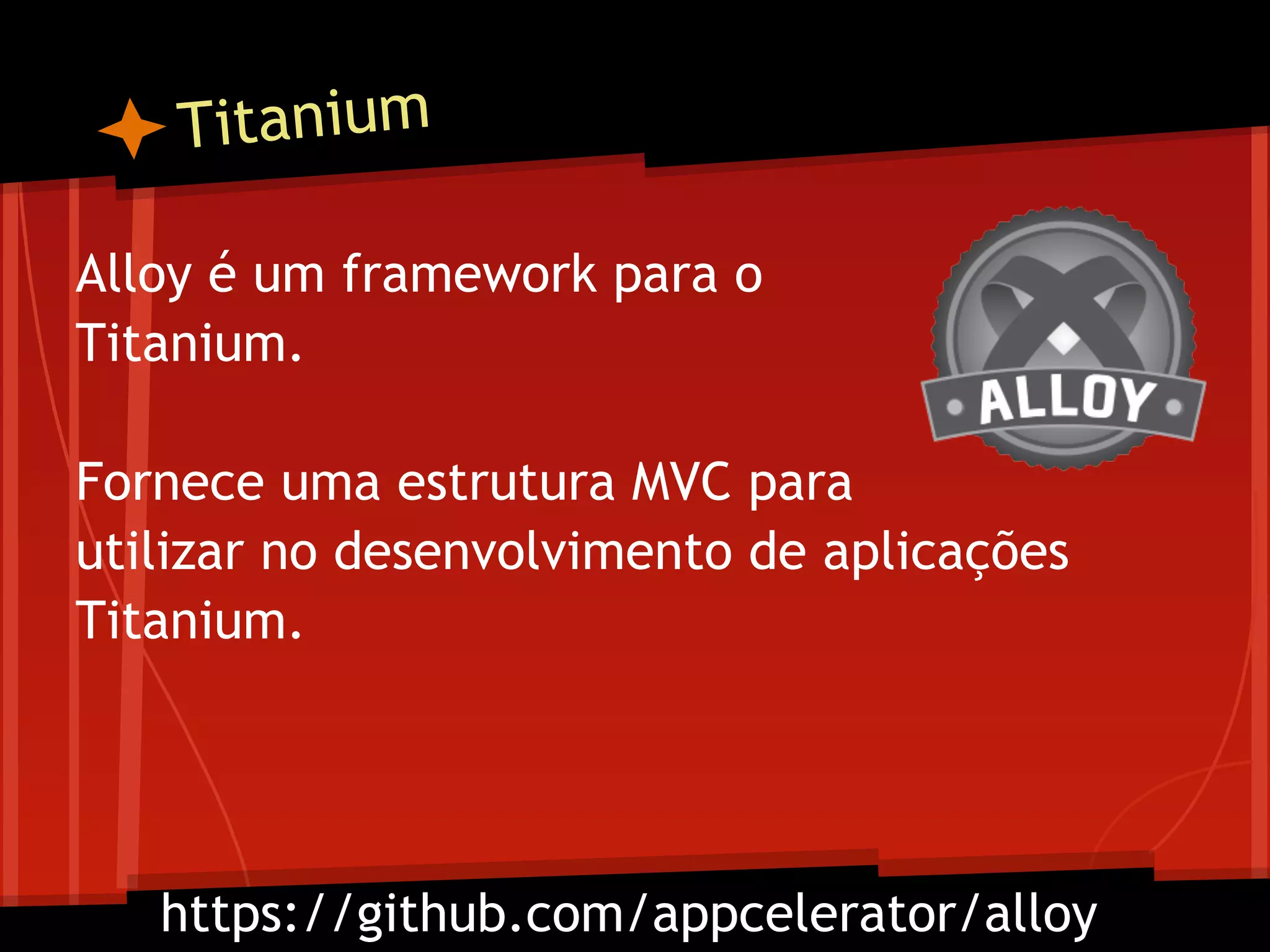 Titanium

Alloy é um framework para o Titanium.

ALLOY

Fornece uma estrutura MVC para utilizar no desenvolvimento de aplicações Titanium.

https://github.com/appcelerator/alloy